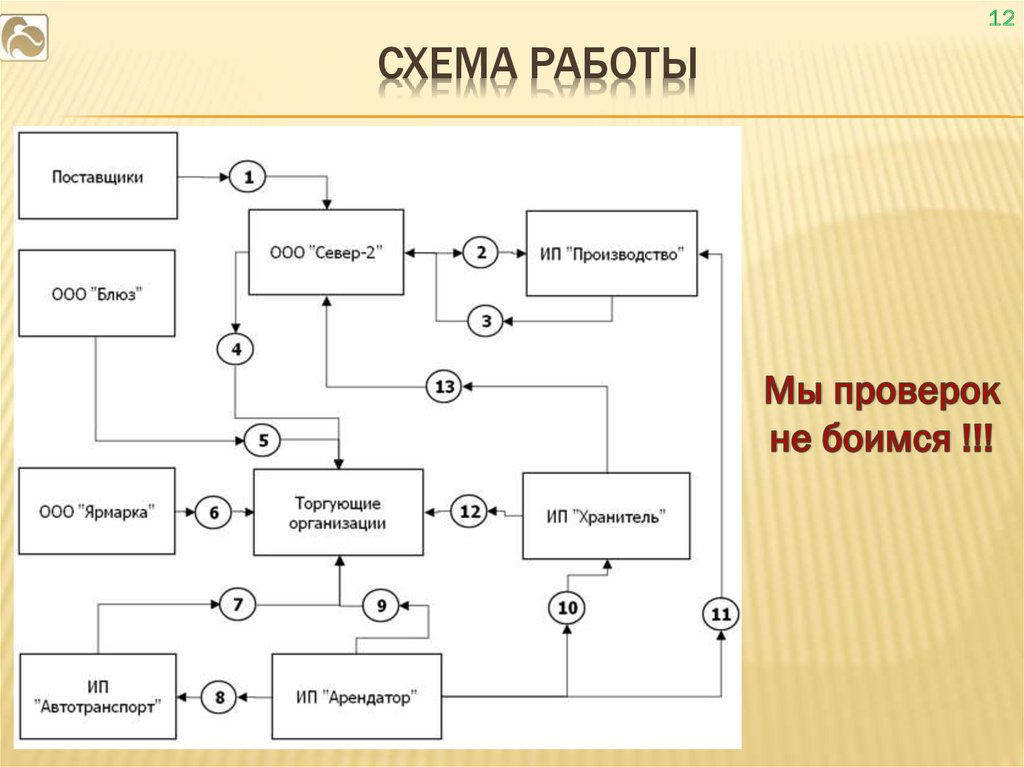 12

СХЕМА РАБОТЫ

Поставщики

1

ООО "Север-2"

2

ИП "Производство"

3

ООО "Блюз"

4

13

5

ООО "Ярмарка"

6

Торгующие организации

12

ИП "Хранитель"

7

9

10

11

ИП "Автотранспорт"

8

ИП "Арендатор"

Мы проверок не боимся !!!